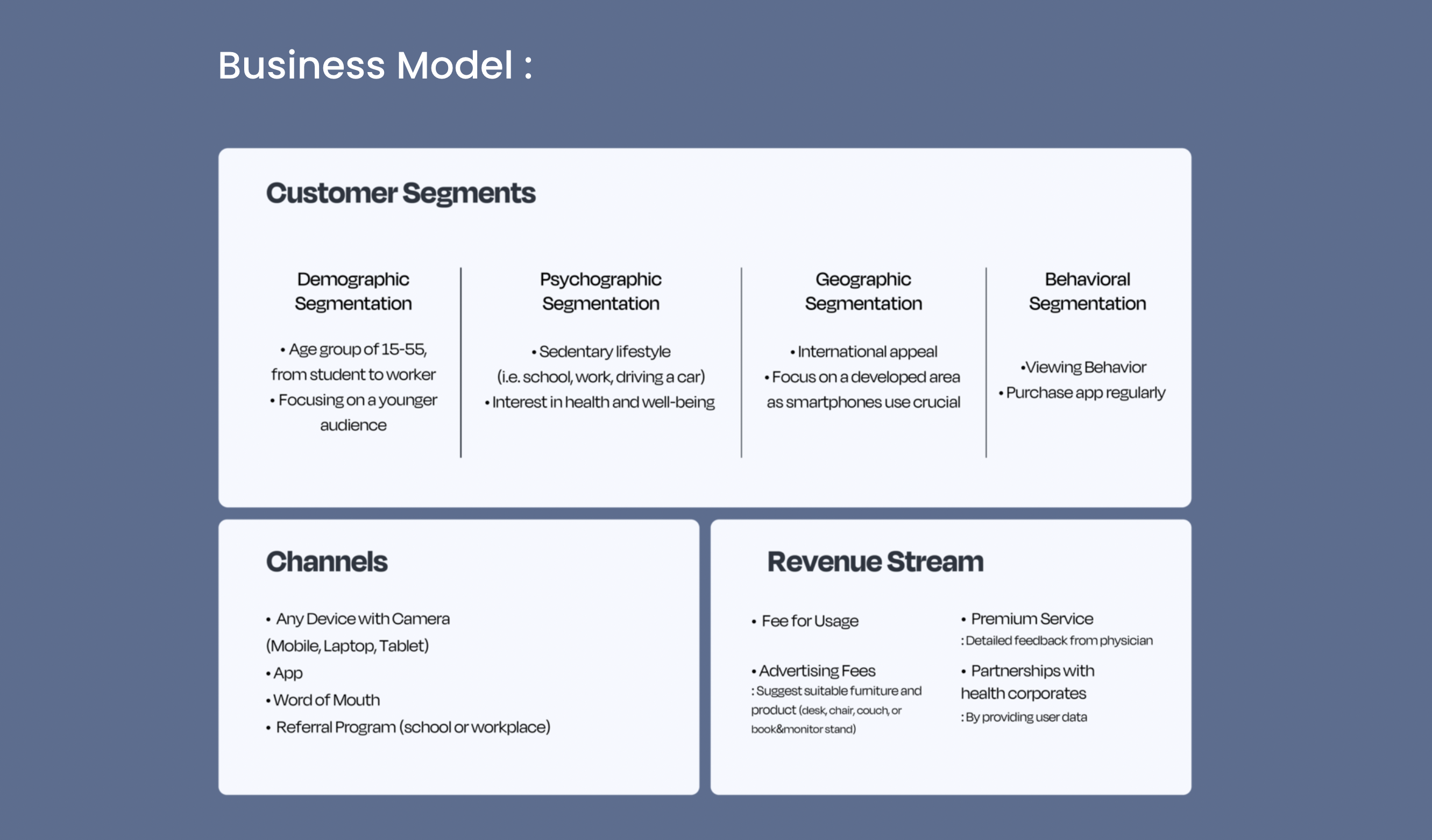 Business Model :

Customer Segments

Demographic Segmentation

• Age group of 15-55, from student to worker
• Focusing on a younger audience

Psychographic Segmentation

• Sedentary lifestyle (i.e. school, work, driving a car)
• Interest in health and well-being

Geographic Segmentation

• International appeal
• Focus on a developed area as smartphones use crucial

Behavioral Segmentation

•Viewing Behavior
• Purchase app regularly

Channels

• Any Device with Camera (Mobile, Laptop, Tablet)
• App
• Word of Mouth
• Referral Program (school or workplace)

Revenue Stream

• Fee for Usage

• Advertising Fees
: Suggest suitable furniture and product (desk, chair, couch, or book&monitor stand)

• Premium Service
: Detailed feedback from physician

• Partnerships with health corporates
: By providing user data